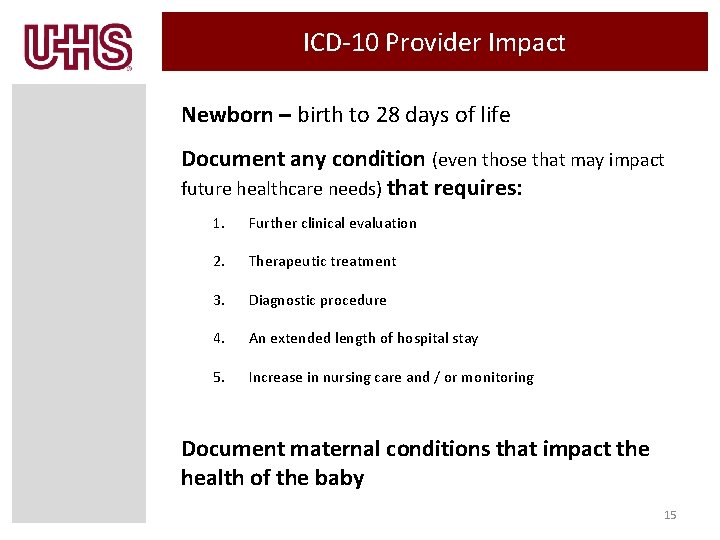 UHS

ICD-10 Provider Impact

Newborn – birth to 28 days of life

Document any condition (even those that may impact future healthcare needs) that requires:

1. Further clinical evaluation
2. Therapeutic treatment
3. Diagnostic procedure
4. An extended length of hospital stay
5. Increase in nursing care and / or monitoring

Document maternal conditions that impact the health of the baby

15